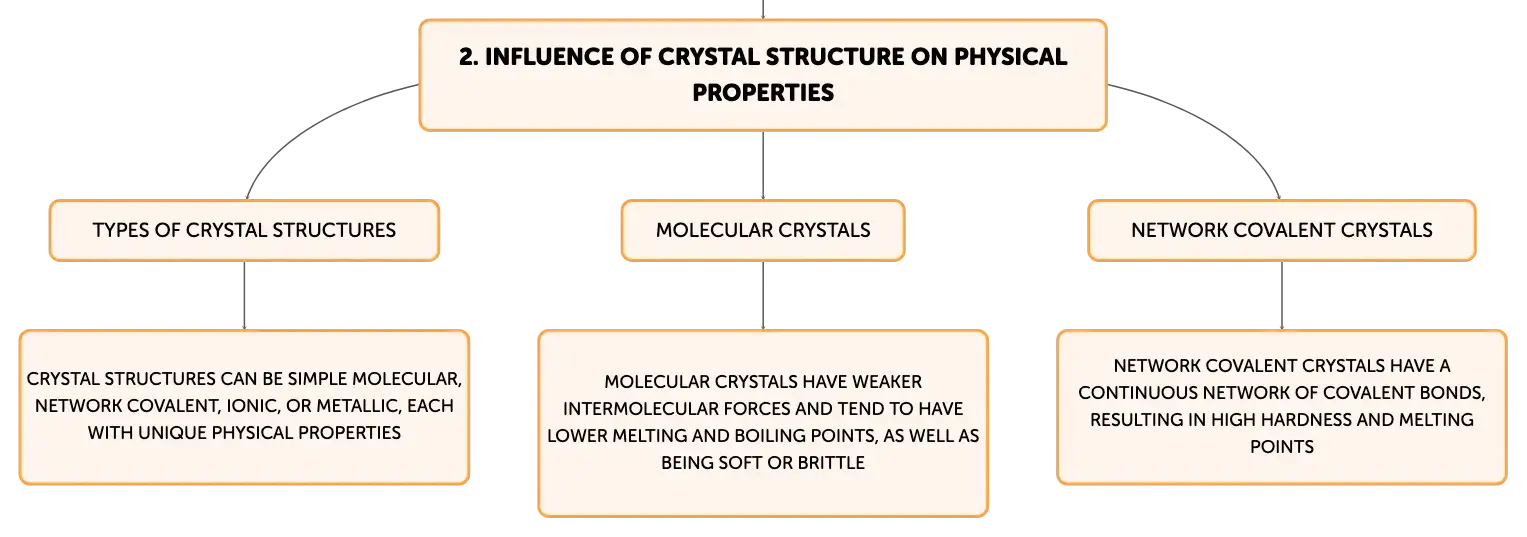 2. INFLUENCE OF CRYSTAL STRUCTURE ON PHYSICAL PROPERTIES

TYPES OF CRYSTAL STRUCTURES

CRYSTAL STRUCTURES CAN BE SIMPLE MOLECULAR, NETWORK COVALENT, IONIC, OR METALLIC, EACH WITH UNIQUE PHYSICAL PROPERTIES

MOLECULAR CRYSTALS

MOLECULAR CRYSTALS HAVE WEAKER INTERMOLECULAR FORCES AND TEND TO HAVE LOWER MELTING AND BOILING POINTS, AS WELL AS BEING SOFT OR BRITTLE

NETWORK COVALENT CRYSTALS

NETWORK COVALENT CRYSTALS HAVE A CONTINUOUS NETWORK OF COVALENT BONDS, RESULTING IN HIGH HARDNESS AND MELTING POINTS